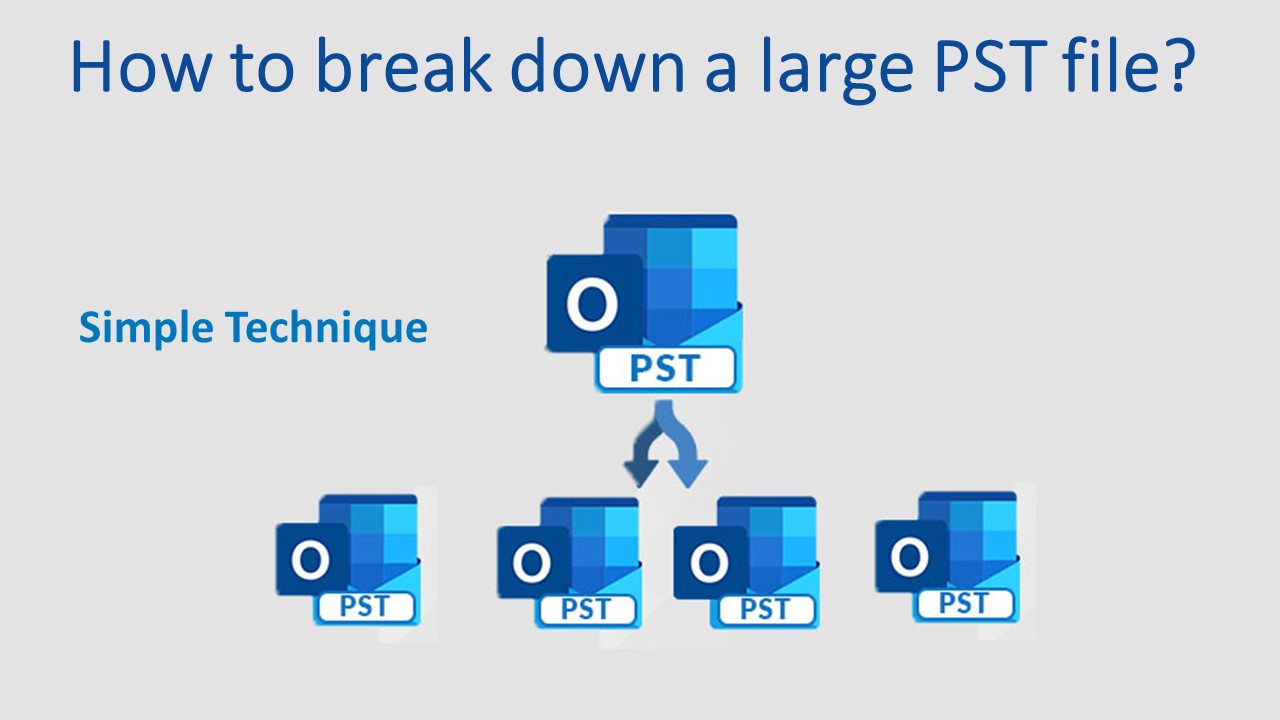 How to break down a large PST file?

Simple Technique

O
PST

O
PST

O
PST

O
PST

O
PST